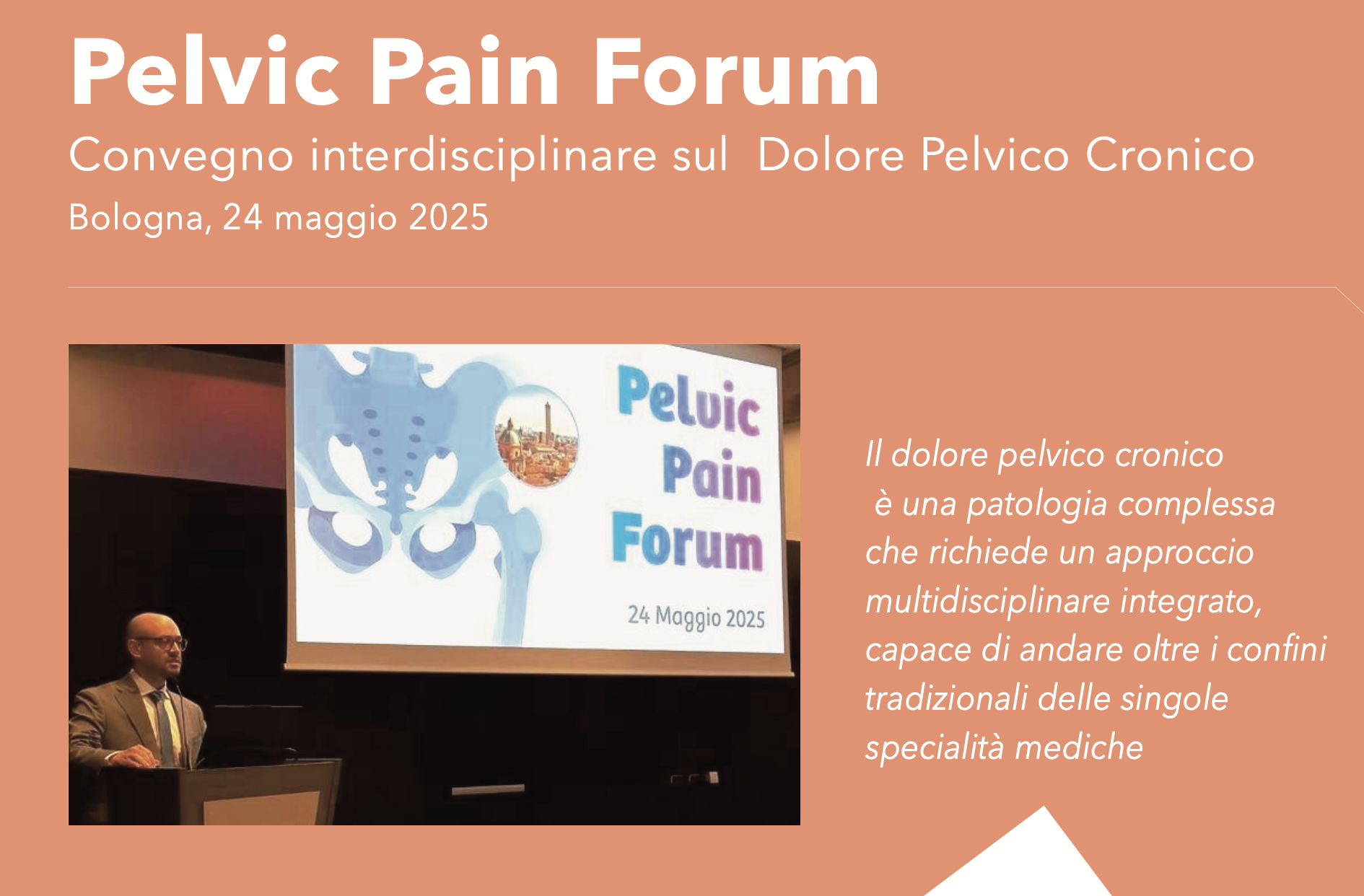 Pelvic Pain Forum

Convegno interdisciplinare sul Dolore Pelvico Cronico

Bologna, 24 maggio 2025

Pelvic Pain Forum

24 Maggio 2025

Il dolore pelvico cronico è una patologia complessa che richiede un approccio multidisciplinare integrato, capace di andare oltre i confini tradizionali delle singole specialità mediche